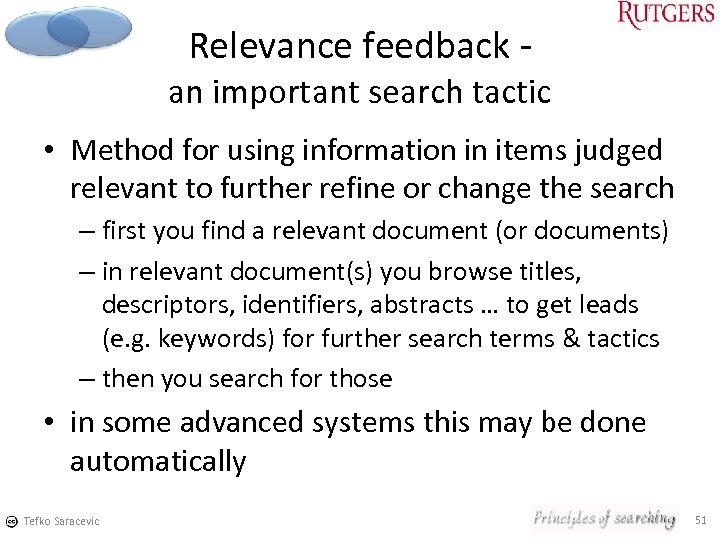 RUTGERS

Relevance feedback - an important search tactic

• Method for using information in items judged relevant to further refine or change the search
– first you find a relevant document (or documents)
– in relevant document(s) you browse titles, descriptors, identifiers, abstracts … to get leads (e.g. keywords) for further search terms & tactics
– then you search for those

• in some advanced systems this may be done automatically

Tefko Saracevic

Principles of searching

51